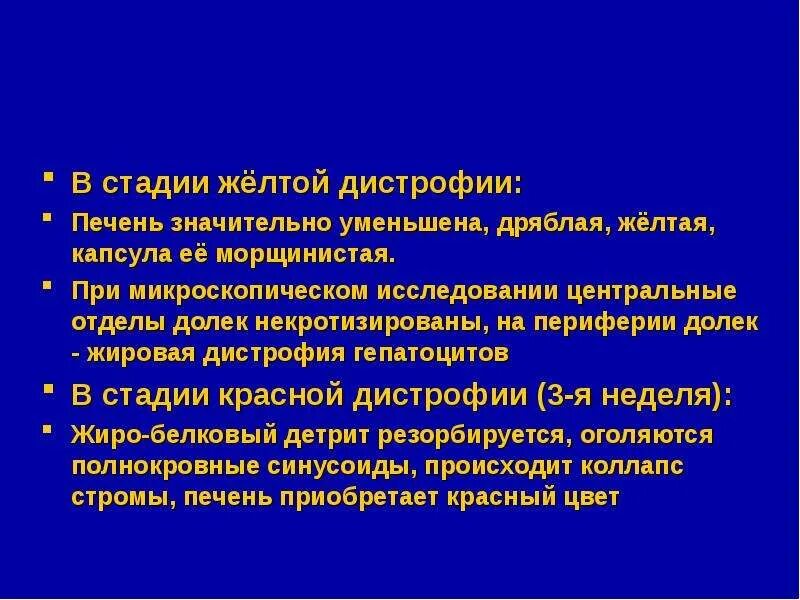 ▪ В стадии жёлтой дистрофии:

▪ Печень значительно уменьшена, дряблая, жёлтая, капсула её морщинистая.

▪ При микроскопическом исследовании центральные отделы долек некротизированы, на периферии долек - жировая дистрофия гепатоцитов

▪ В стадии красной дистрофии (3-я неделя):

▪ Жиро-белковый детрит резорбируется, оголяются полнокровные синусоиды, происходит коллапс стромы, печень приобретает красный цвет